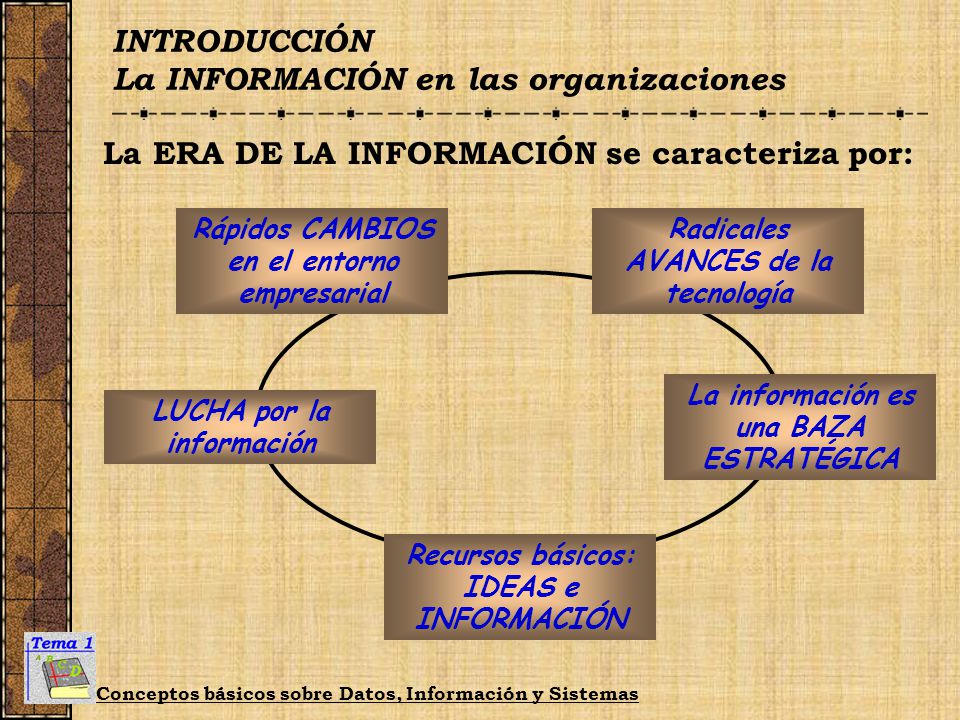 INTRODUCCIÓN
La INFORMACIÓN en las organizaciones

La ERA DE LA INFORMACIÓN se caracteriza por:

Rápidos CAMBIOS en el entorno empresarial

Radicales AVANCES de la tecnología

LUCHA por la información

La información es una BAZA ESTRATÉGICA

Recursos básicos: IDEAS e INFORMACIÓN

Tema 1

Conceptos básicos sobre Datos, Información y Sistemas